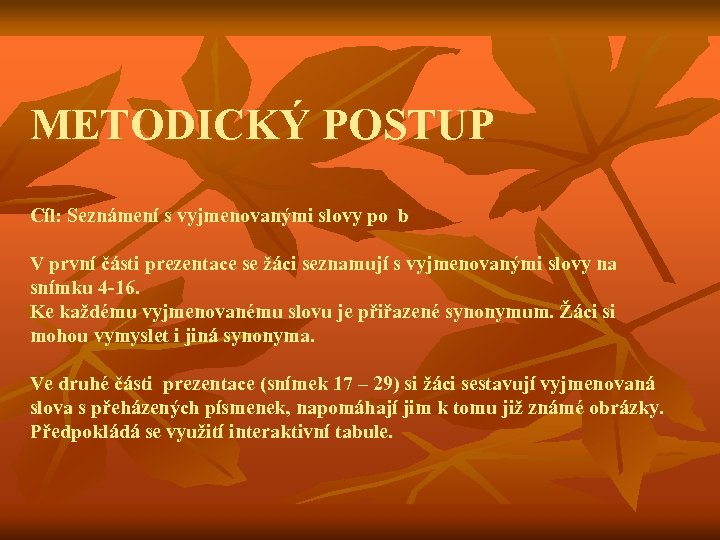 METODICKÝ POSTUP

Cíl: Seznámení s vyjmenovanými slovy po b

V první části prezentace se žáci seznamují s vyjmenovanými slovy na snímku 4-16.
Ke každému vyjmenovanému slovu je přiřazené synonymum. Žáci si mohou vymyslet i jiná synonyma.

Ve druhé části prezentace (snímek 17 – 29) si žáci sestavují vyjmenovaná slova s přeházených písmenek, napomáhají jim k tomu již známé obrázky. Předpokládá se využití interaktivní tabule.